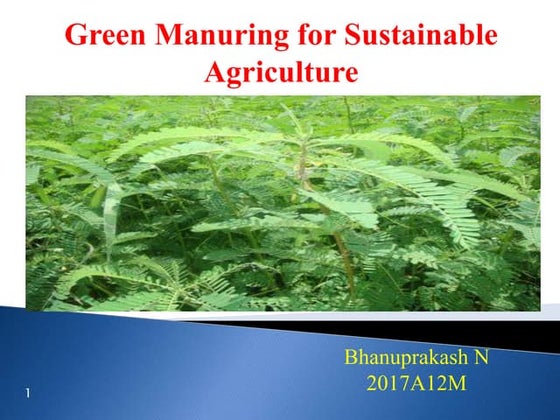 Green Manuring for Sustainable Agriculture

Bhanuprakash N
2017A12M

1